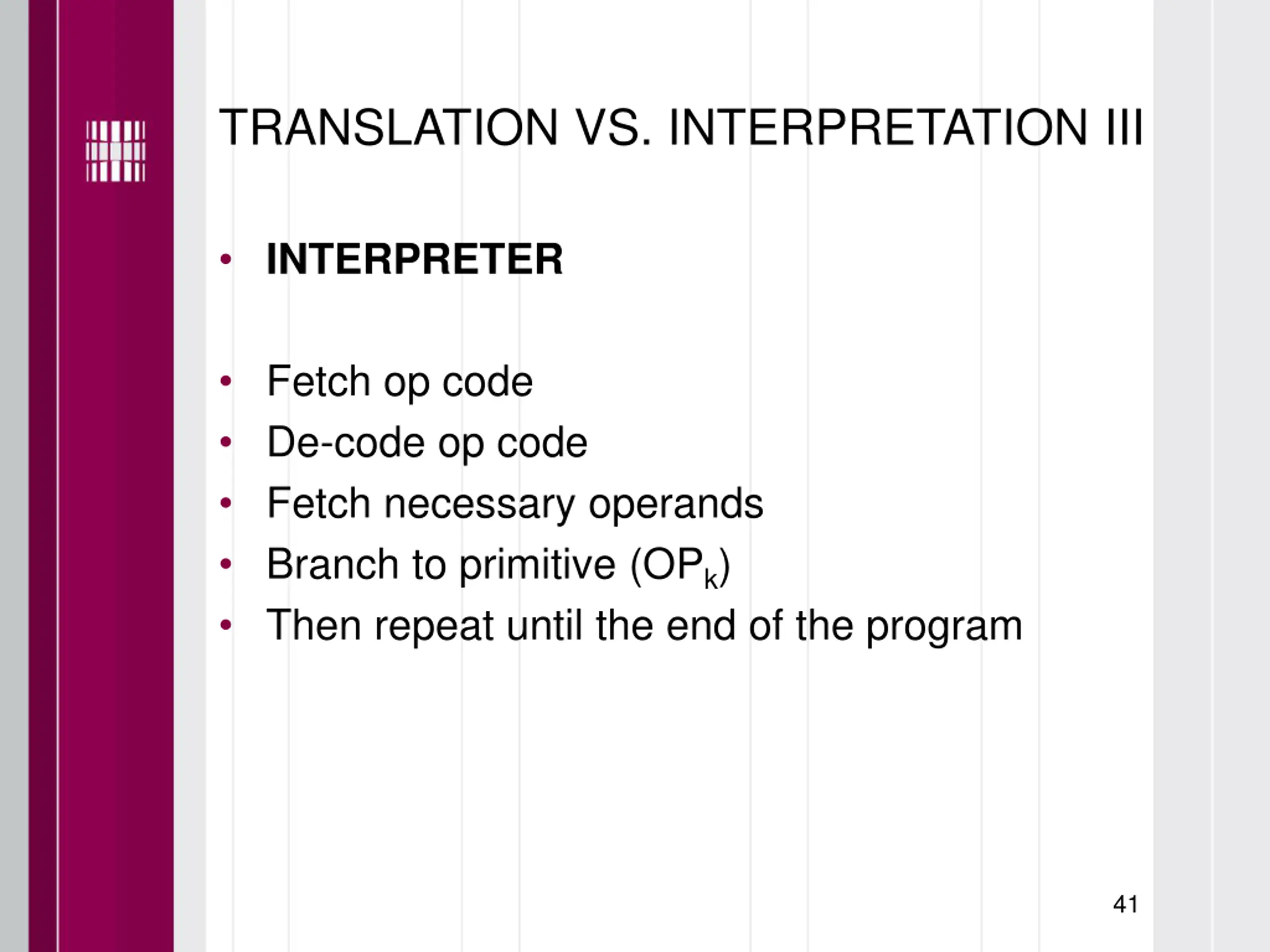 TRANSLATION VS. INTERPRETATION III

• INTERPRETER

• Fetch op code
• De-code op code
• Fetch necessary operands
• Branch to primitive ($OP_k$)
• Then repeat until the end of the program

41